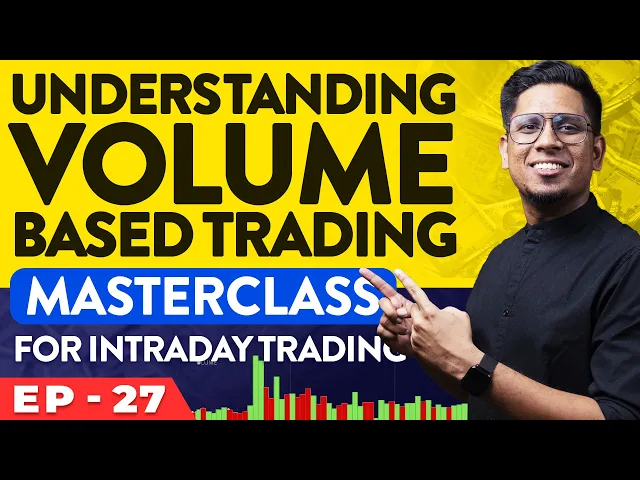 UNDERSTANDING VOLUME BASED TRADING

MASTERCLASS

FOR INTRADAY TRADING

EP - 27